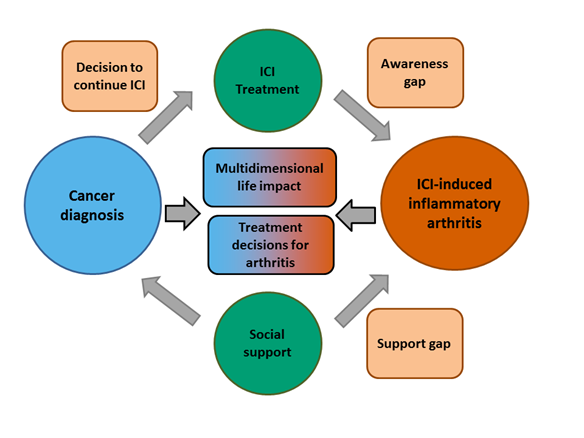 Decision to continue ICI

ICI Treatment

Awareness gap

Cancer diagnosis

Multidimensional life impact

Treatment decisions for arthritis

ICI-induced inflammatory arthritis

Social support

Support gap